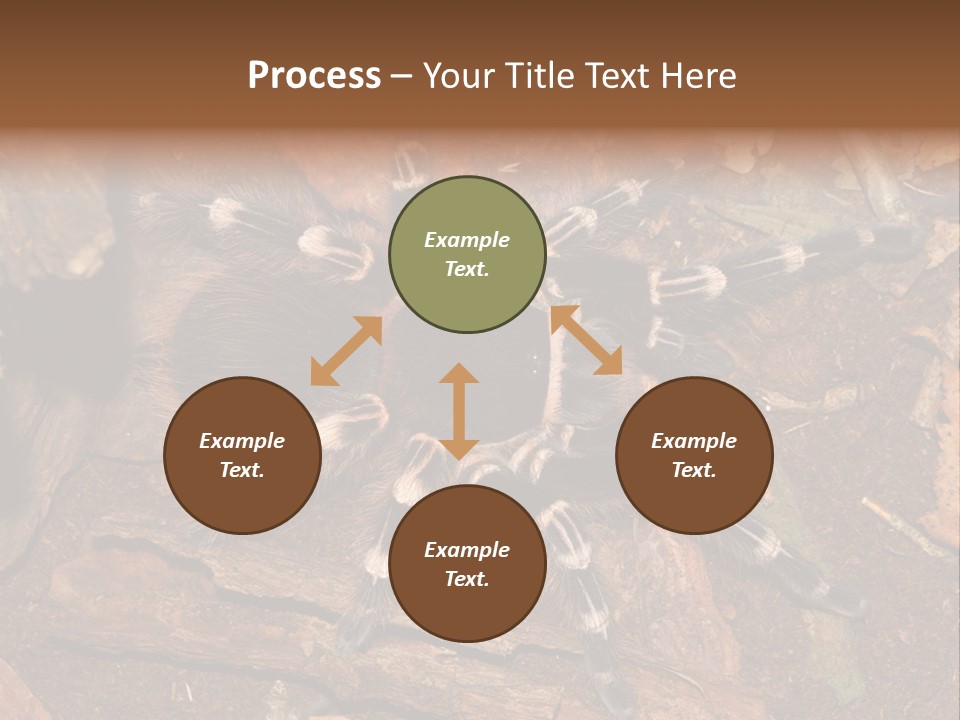 Process – Your Title Text Here

Example Text.

Example Text.

Example Text.

Example Text.